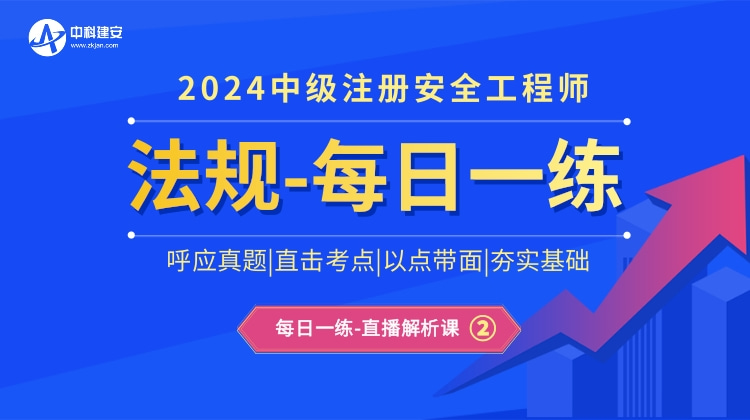 中科建安
www.zkjan.com

2024中级注册安全工程师

法规-每日一练

呼应真题|直击考点|以点带面|夯实基础

每日一练-直播解析课 ②